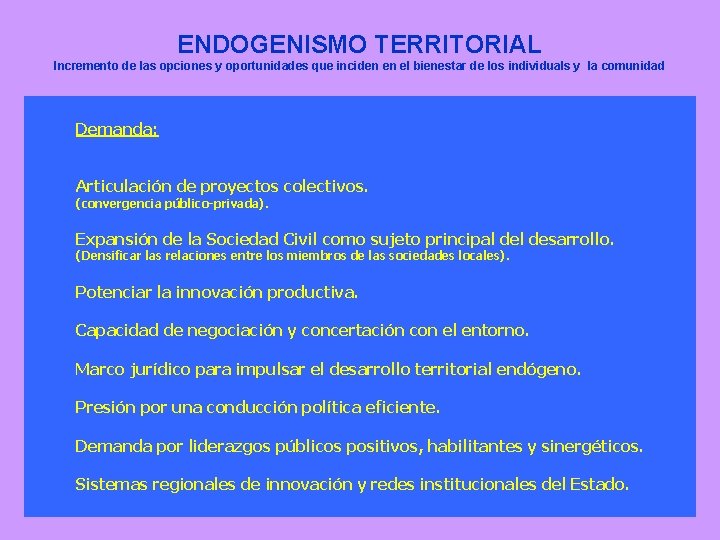 ENDOGENISMO TERRITORIAL

Incremento de las opciones y oportunidades que inciden en el bienestar de los individuals y la comunidad

Demanda:

Articulación de proyectos colectivos.
(convergencia público-privada).

Expansión de la Sociedad Civil como sujeto principal del desarrollo.
(Densificar las relaciones entre los miembros de las sociedades locales).

Potenciar la innovación productiva.

Capacidad de negociación y concertación con el entorno.

Marco jurídico para impulsar el desarrollo territorial endógeno.

Presión por una conducción política eficiente.

Demanda por liderazgos públicos positivos, habilitantes y sinergéticos.

Sistemas regionales de innovación y redes institucionales del Estado.